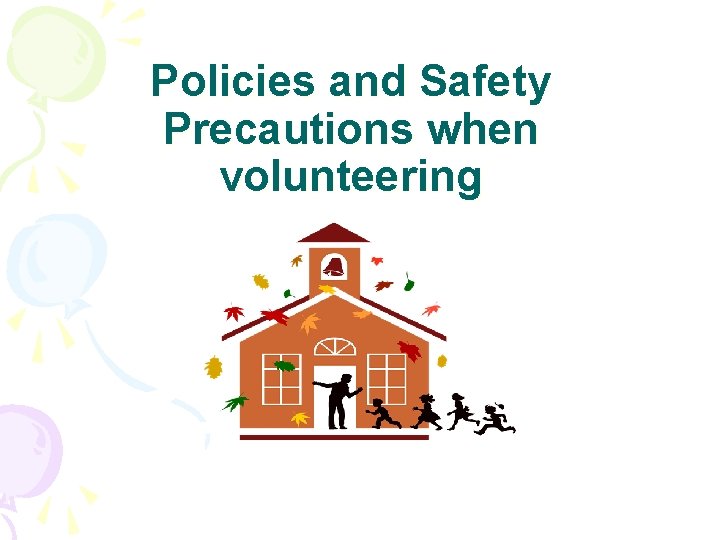 Policies and Safety Precautions when volunteering